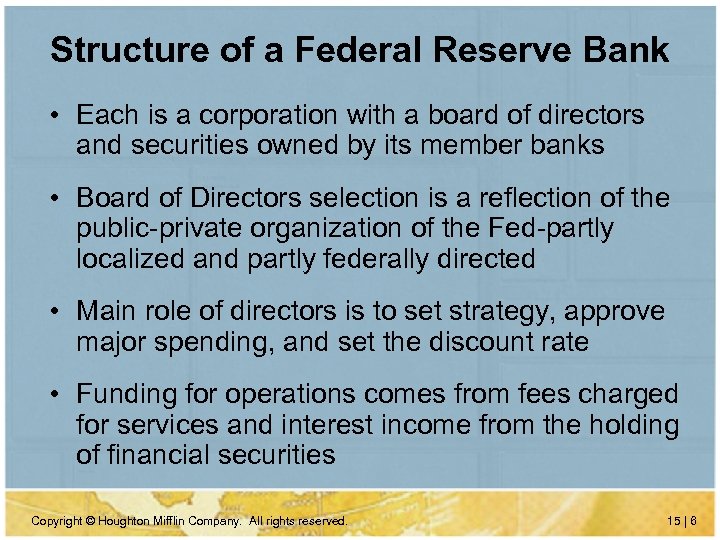 Structure of a Federal Reserve Bank

• Each is a corporation with a board of directors and securities owned by its member banks

• Board of Directors selection is a reflection of the public-private organization of the Fed-partly localized and partly federally directed

• Main role of directors is to set strategy, approve major spending, and set the discount rate

• Funding for operations comes from fees charged for services and interest income from the holding of financial securities

Copyright © Houghton Mifflin Company. All rights reserved.

15 | 6